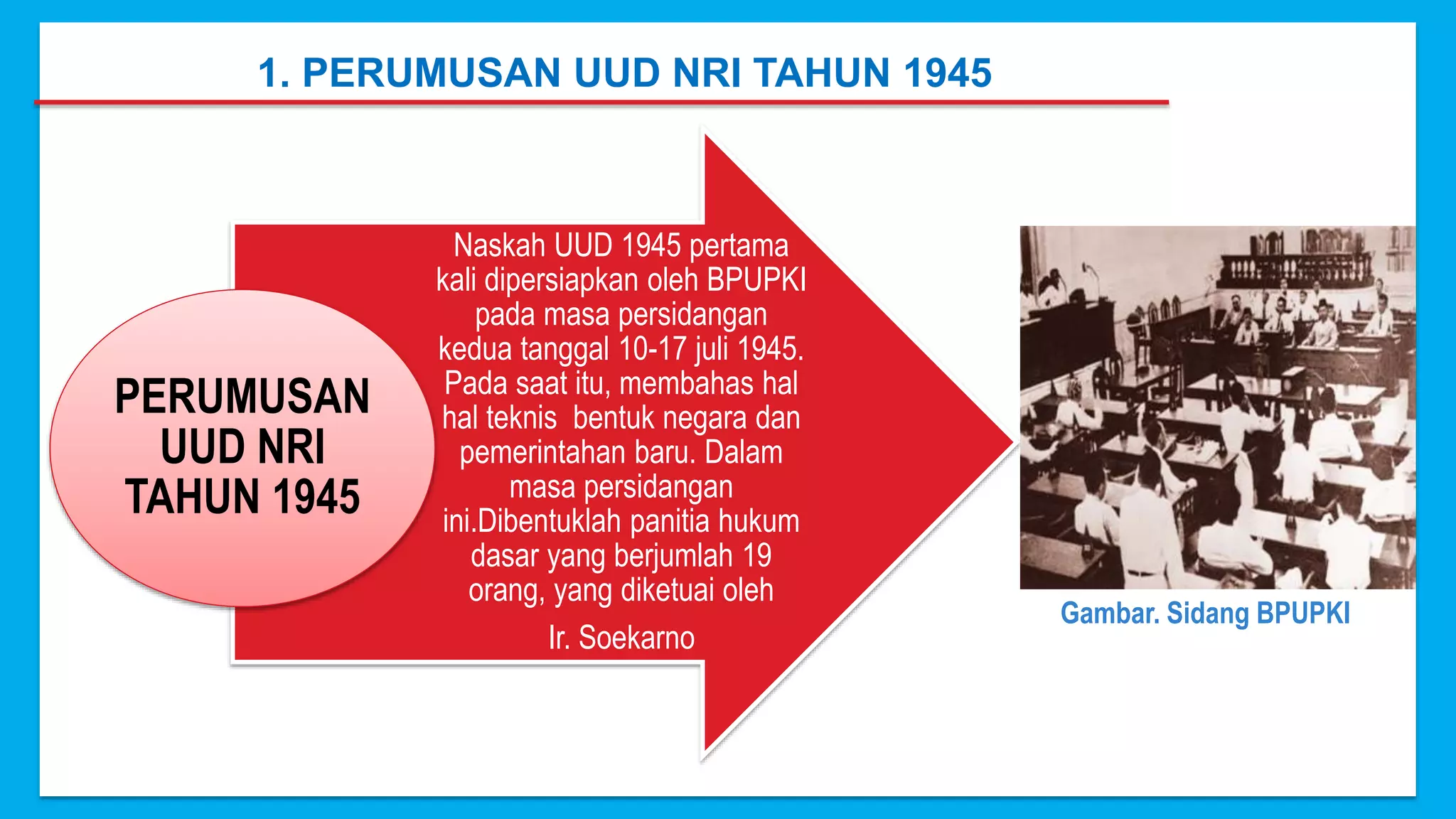 1. PERUMUSAN UUD NRI TAHUN 1945

PERUMUSAN UUD NRI TAHUN 1945

Naskah UUD 1945 pertama kali dipersiapkan oleh BPUPKI pada masa persidangan kedua tanggal 10-17 juli 1945. Pada saat itu, membahas hal hal teknis  bentuk negara dan pemerintahan baru. Dalam masa persidangan ini.Dibentuklah panitia hukum dasar yang berjumlah 19 orang, yang diketuai oleh

Ir. Soekarno

Gambar. Sidang BPUPKI